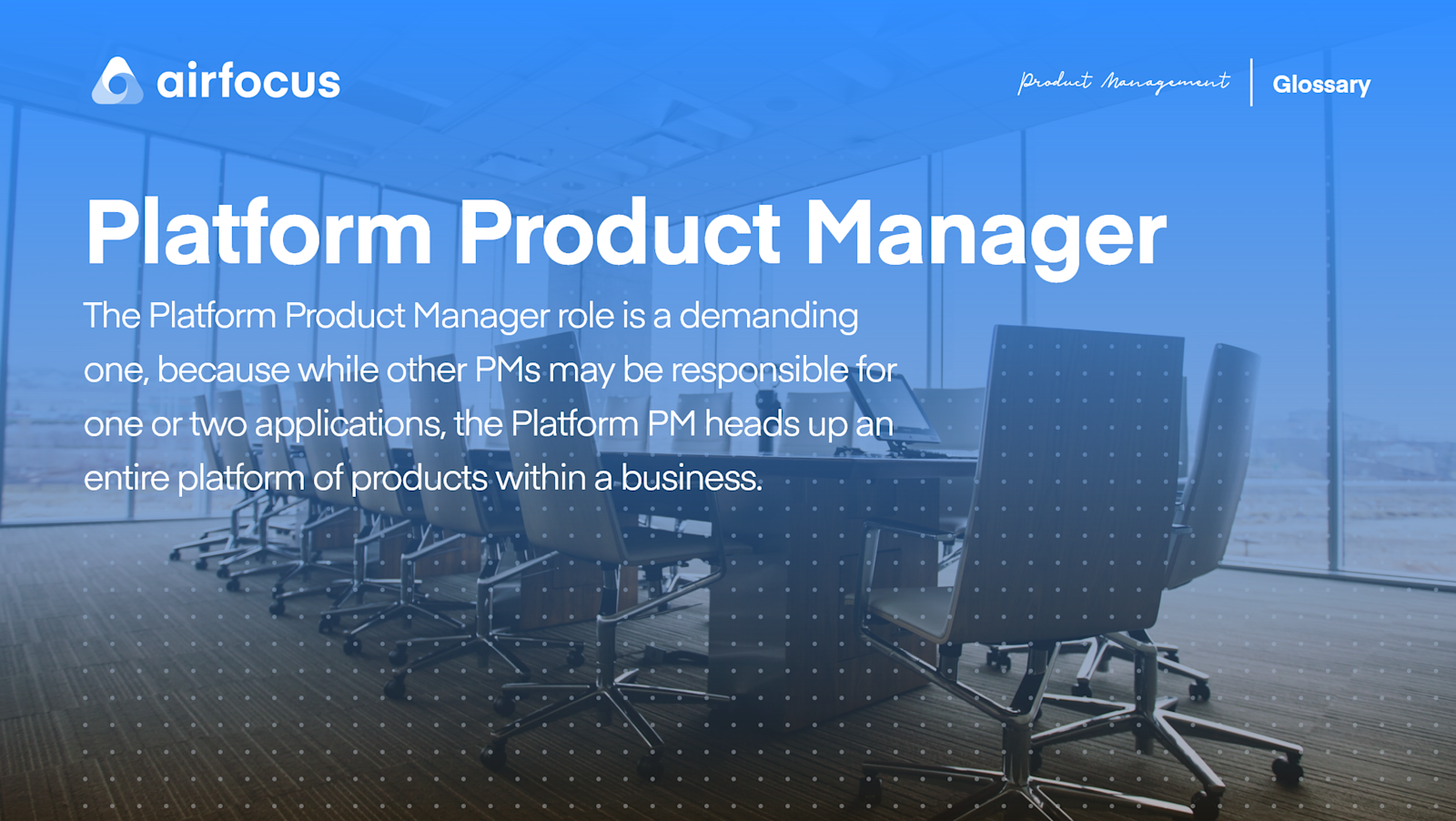 airfocus

Product Management | Glossary

Platform Product Manager

The Platform Product Manager role is a demanding one, because while other PMs may be responsible for one or two applications, the Platform PM heads up an entire platform of products within a business.